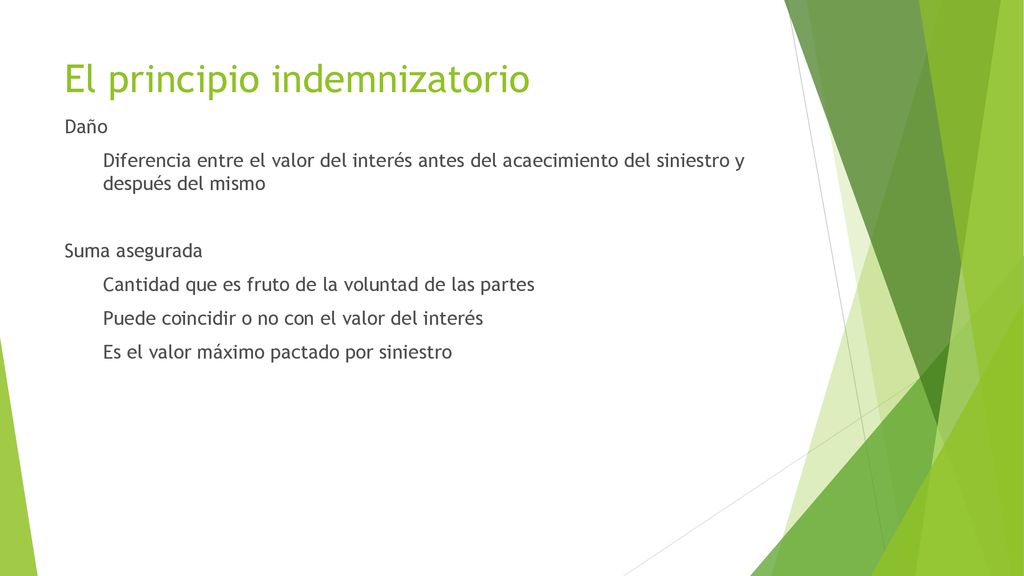 El principio indemnizatorio

Daño

Diferencia entre el valor del interés antes del acaecimiento del siniestro y después del mismo

Suma asegurada

Cantidad que es fruto de la voluntad de las partes

Puede coincidir o no con el valor del interés

Es el valor máximo pactado por siniestro